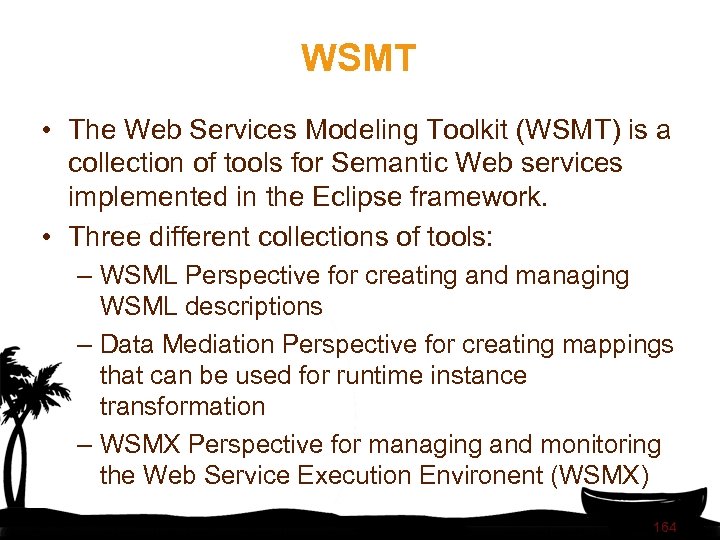 WSMT

• The Web Services Modeling Toolkit (WSMT) is a collection of tools for Semantic Web services implemented in the Eclipse framework.
• Three different collections of tools:
– WSML Perspective for creating and managing WSML descriptions
– Data Mediation Perspective for creating mappings that can be used for runtime instance transformation
– WSMX Perspective for managing and monitoring the Web Service Execution Environent (WSMX)

164